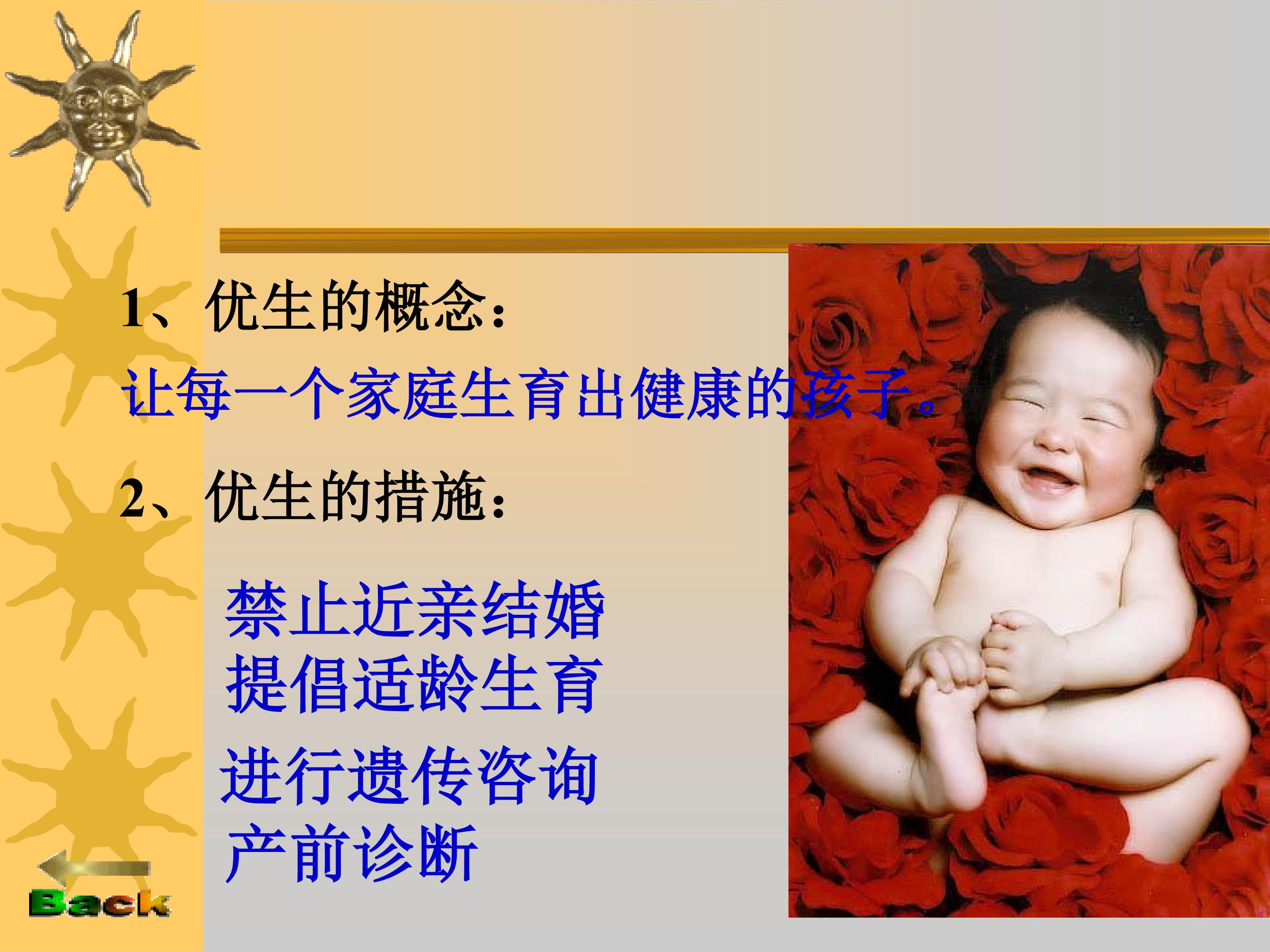 1、优生的概念：

让每一个家庭生育出健康的孩子。

2、优生的措施：

禁止近亲结婚
提倡适龄生育
进行遗传咨询
产前诊断

Back